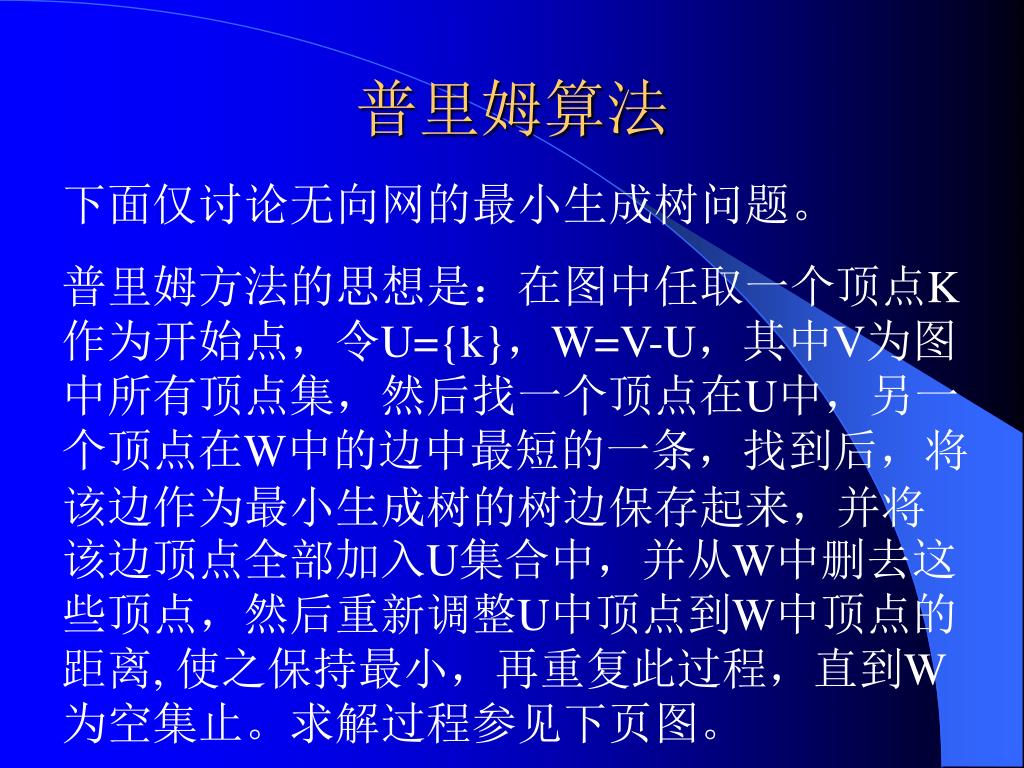 普里姆算法

下面仅讨论无向网的最小生成树问题。

普里姆方法的思想是：在图中任取一个顶点K作为开始点，令U={k}，W=V-U，其中V为图中所有顶点集，然后找一个顶点在U中，另一个顶点在W中的边中最短的一条，找到后，将该边作为最小生成树的树边保存起来，并将该边顶点全部加入U集合中，并从W中删去这些顶点，然后重新调整U中顶点到W中顶点的距离, 使之保持最小，再重复此过程，直到W为空集止。求解过程参见下页图。